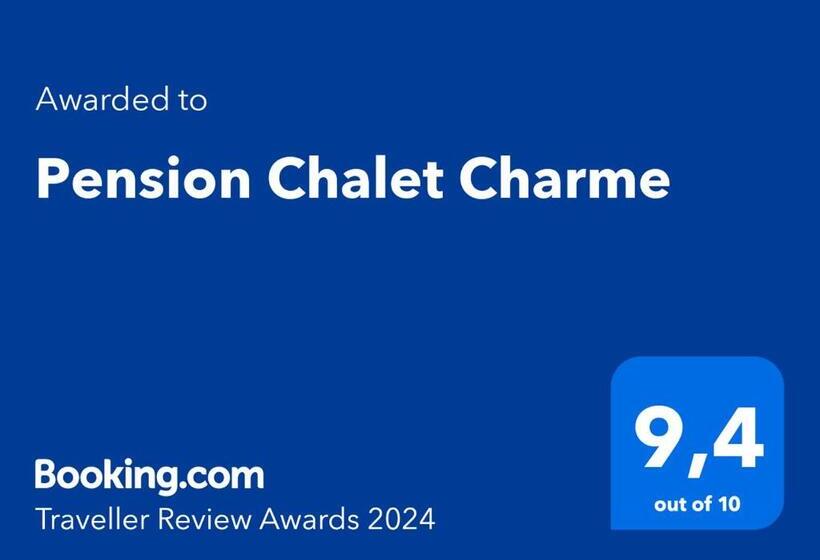 Awarded to

Pension Chalet Charme

Booking.com
Traveller Review Awards 2024

9,4
out of 10